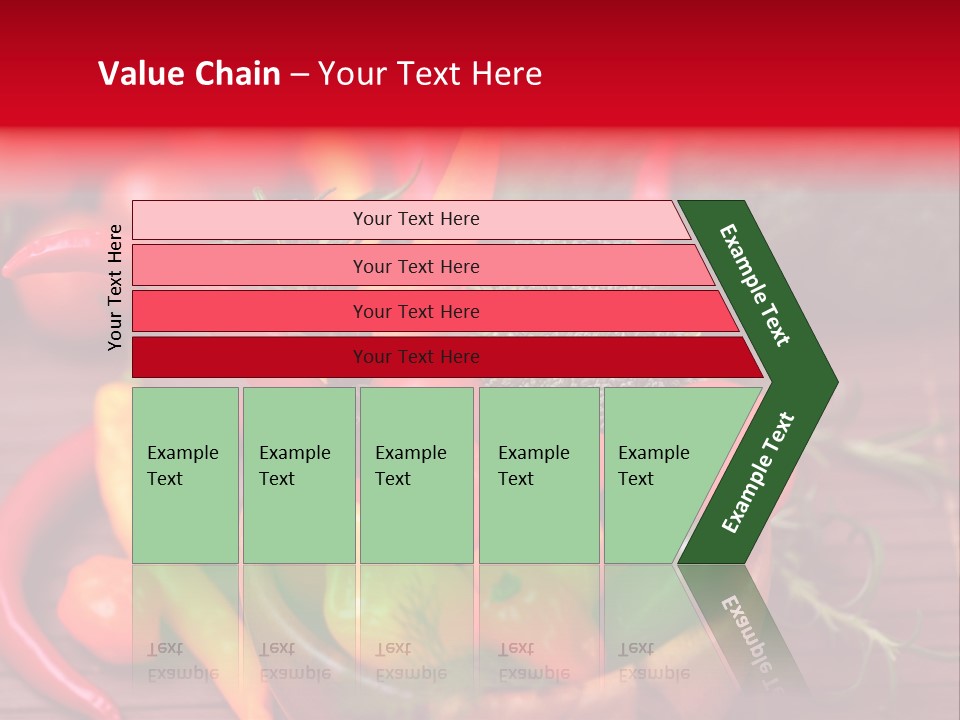 Value Chain – Your Text Here

Your Text Here

Your Text Here

Your Text Here

Your Text Here

Your Text Here

Example Text

Example Text

Example Text

Example Text

Example Text

Example Text

Example Text